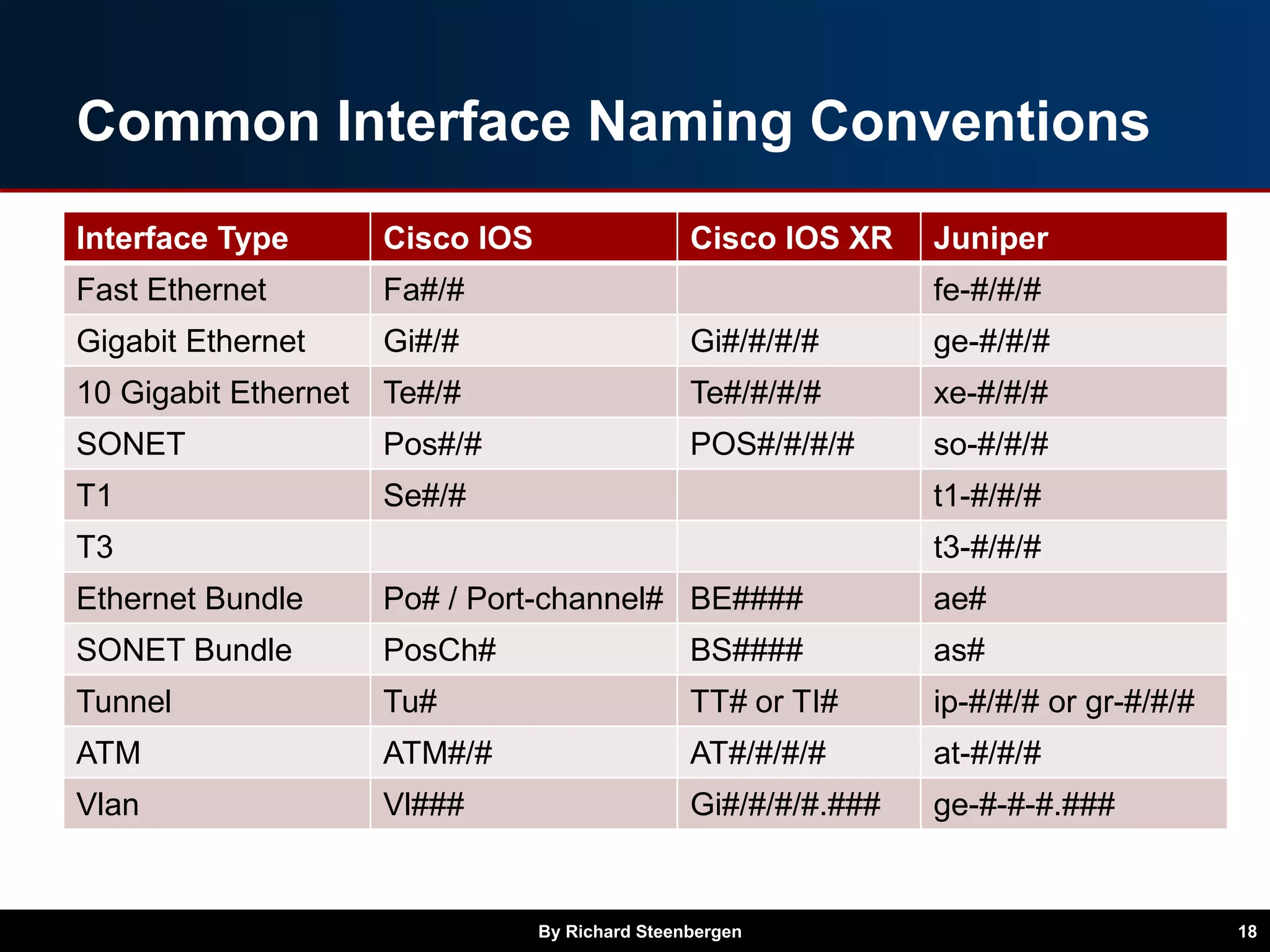 Common Interface Naming Conventions

| Interface Type | Cisco IOS | Cisco IOS XR | Juniper |
|---|---|---|---|
| Fast Ethernet | Fa#/# | | fe-#/#/# |
| Gigabit Ethernet | Gi#/# | Gi#/#/#/# | ge-#/#/# |
| 10 Gigabit Ethernet | Te#/# | Te#/#/#/# | xe-#/#/# |
| SONET | Pos#/# | POS#/#/#/# | so-#/#/# |
| T1 | Se#/# | | t1-#/#/# |
| T3 | | | t3-#/#/# |
| Ethernet Bundle | Po# / Port-channel# | BE#### | ae# |
| SONET Bundle | PosCh# | BS#### | as# |
| Tunnel | Tu# | TT# or TI# | ip-#/#/# or gr-#/#/# |
| ATM | ATM#/# | AT#/#/#/# | at-#/#/# |
| Vlan | Vl### | Gi#/#/#/#.### | ge-#-#-#.### |

By Richard Steenbergen

18